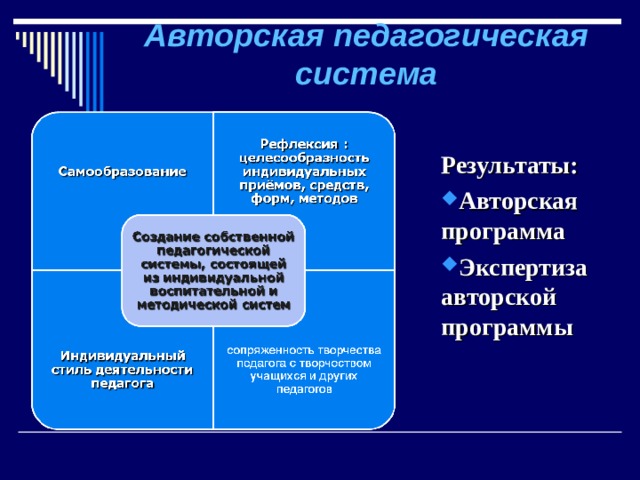 Авторская педагогическая система

Самообразование

Рефлексия : целесообразность индивидуальных приёмов, средств, форм, методов

Создание собственной педагогической системы, состоящей из индивидуальной воспитательной и методической систем

Индивидуальный стиль деятельности педагога

сопряженность творчества педагога с творчеством учащихся и других педагогов

Результаты:

Авторская программа

Экспертиза авторской программы